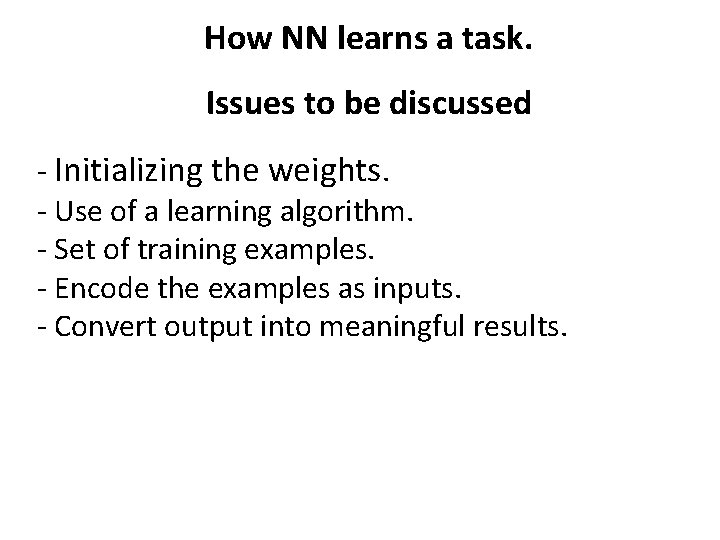 How NN learns a task.

Issues to be discussed

- Initializing the weights.
- Use of a learning algorithm.
- Set of training examples.
- Encode the examples as inputs.
- Convert output into meaningful results.